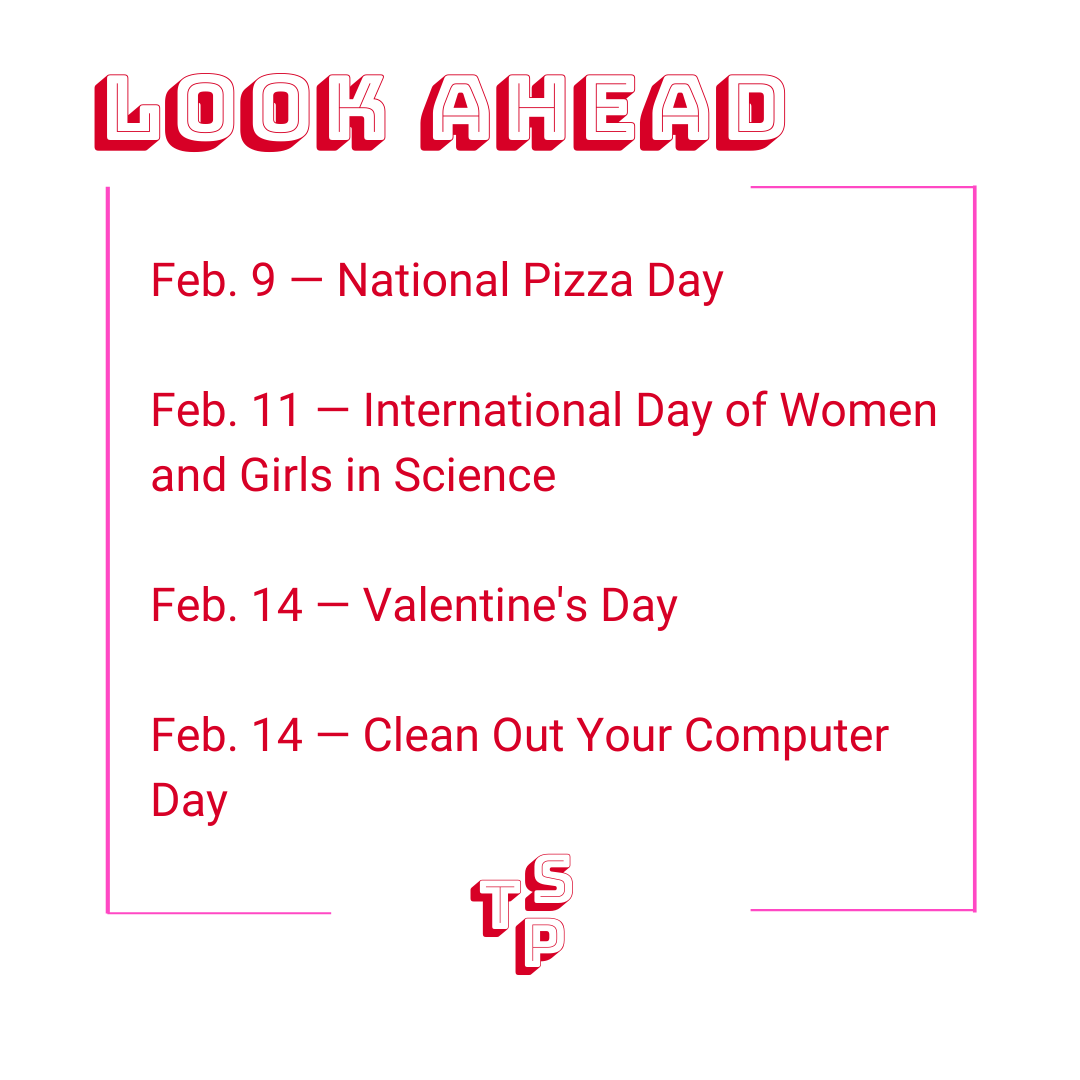 LOOK AHEAD

Feb. 9 — National Pizza Day

Feb. 11 — International Day of Women and Girls in Science

Feb. 14 — Valentine's Day

Feb. 14 — Clean Out Your Computer Day

TSP